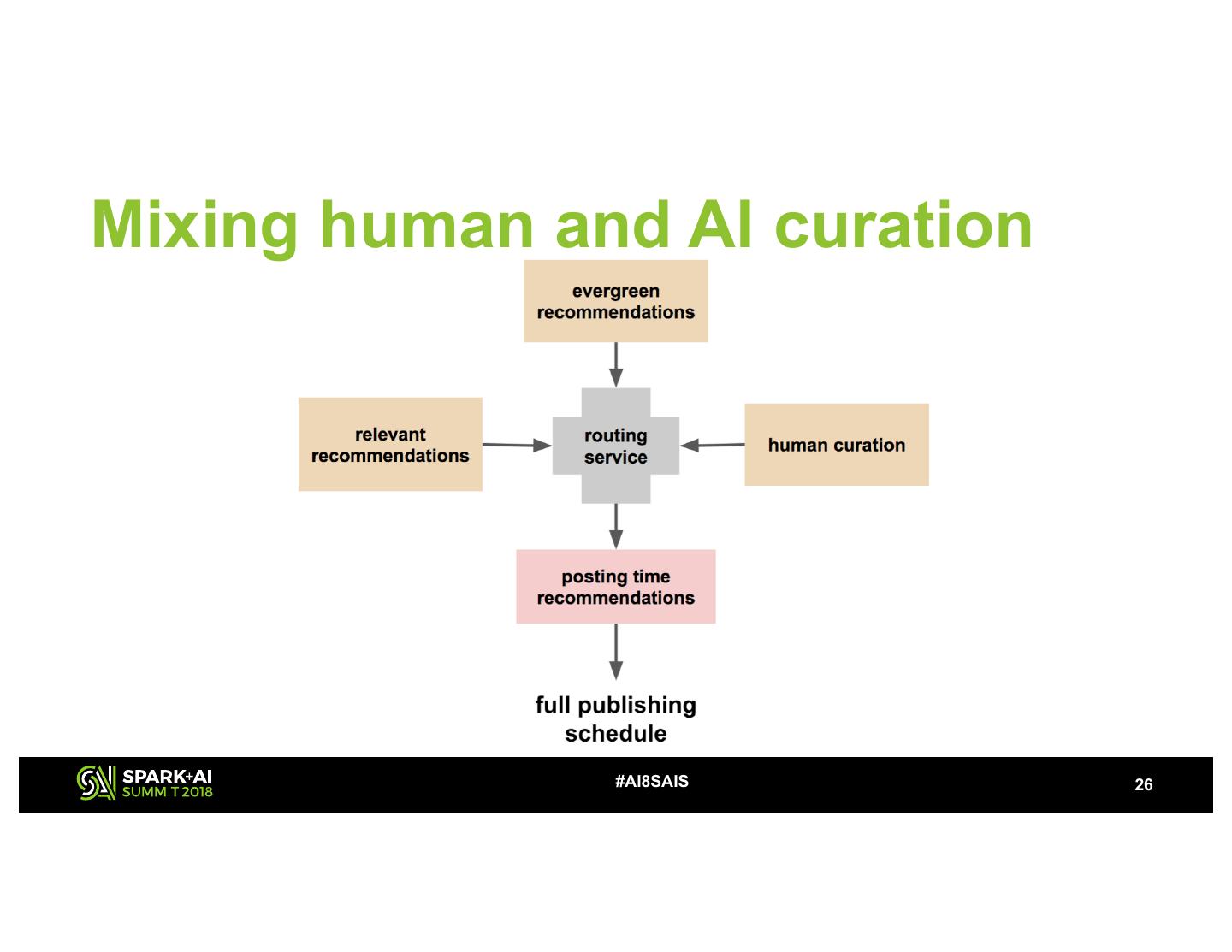 Mixing human and AI curation

evergreen recommendations

relevant recommendations

routing service

human curation

posting time recommendations

full publishing schedule

SPARK+AI SUMMIT 2018

#AI8SAIS

26